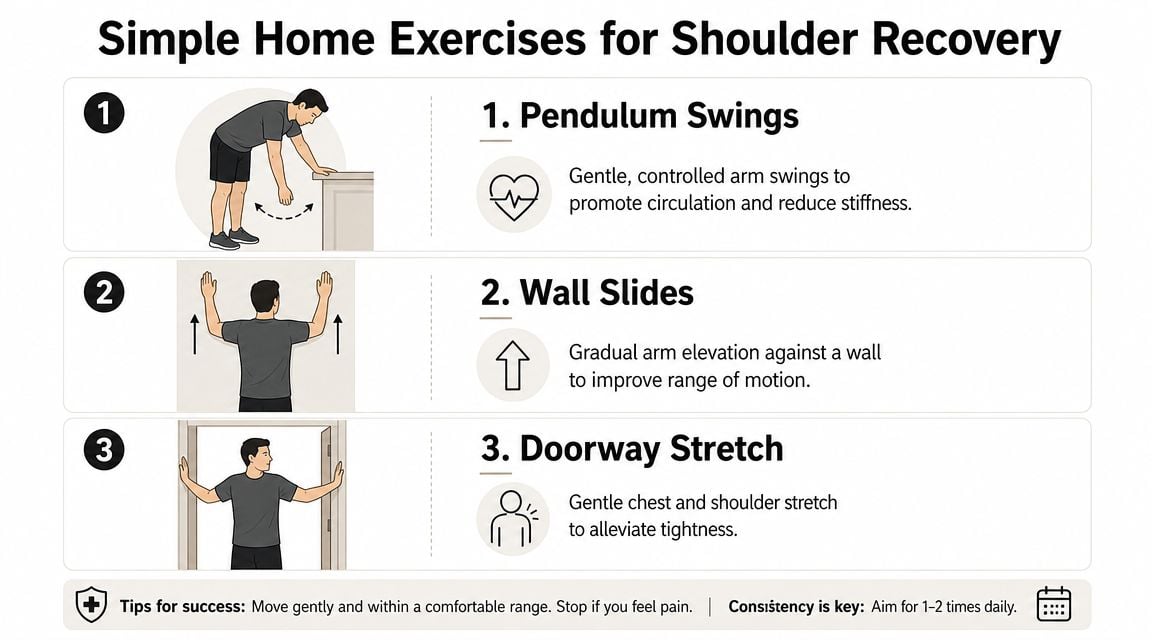 Simple Home Exercises for Shoulder Recovery

1

1. Pendulum Swings

Gentle, controlled arm swings to promote circulation and reduce stiffness.

2

2. Wall Slides

Gradual arm elevation against a wall to improve range of motion.

3

3. Doorway Stretch

Gentle chest and shoulder stretch to alleviate tightness.

Tips for success: Move gently and within a comfortable range. Stop if you feel pain. | Consistency is key: Aim for 1–2 times daily.